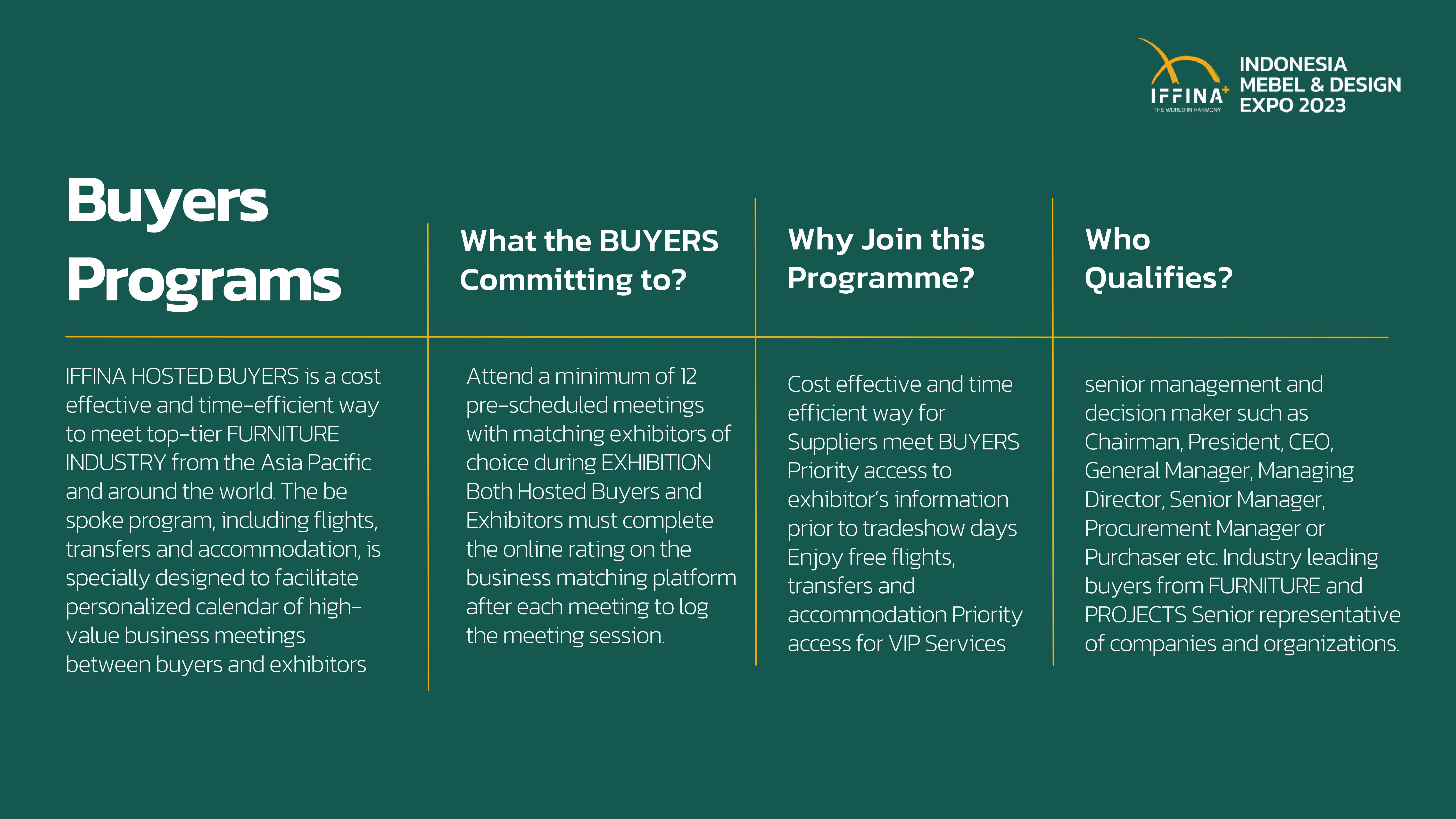 IFFINA+
THE WORLD IN HARMONY
INDONESIA MEBEL & DESIGN EXPO 2023

Buyers Programs

IFFINA HOSTED BUYERS is a cost effective and time-efficient way to meet top-tier FURNITURE INDUSTRY from the Asia Pacific and around the world. The be spoke program, including flights, transfers and accommodation, is specially designed to facilitate personalized calendar of high-value business meetings between buyers and exhibitors

What the BUYERS Committing to?

Attend a minimum of 12 pre-scheduled meetings with matching exhibitors of choice during EXHIBITION Both Hosted Buyers and Exhibitors must complete the online rating on the business matching platform after each meeting to log the meeting session.

Why Join this Programme?

Cost effective and time efficient way for Suppliers meet BUYERS Priority access to exhibitor's information prior to tradeshow days Enjoy free flights, transfers and accommodation Priority access for VIP Services

Who Qualifies?

senior management and decision maker such as Chairman, President, CEO, General Manager, Managing Director, Senior Manager, Procurement Manager or Purchaser etc. Industry leading buyers from FURNITURE and PROJECTS Senior representative of companies and organizations.